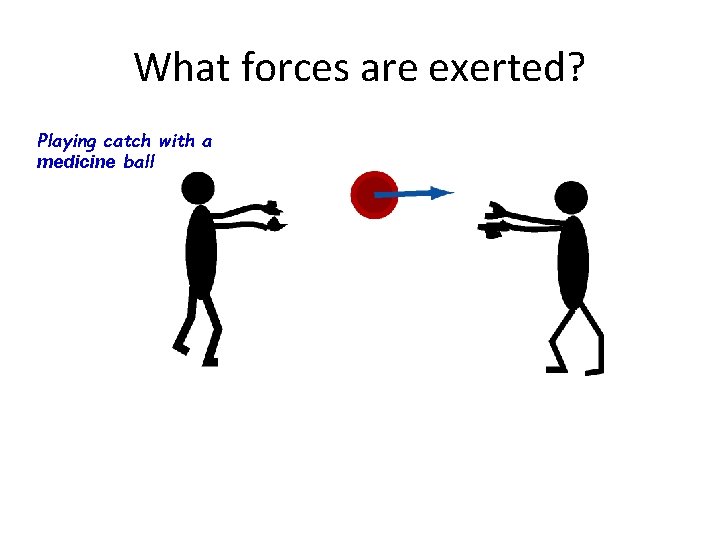 What forces are exerted?

Playing catch with a medicine ball